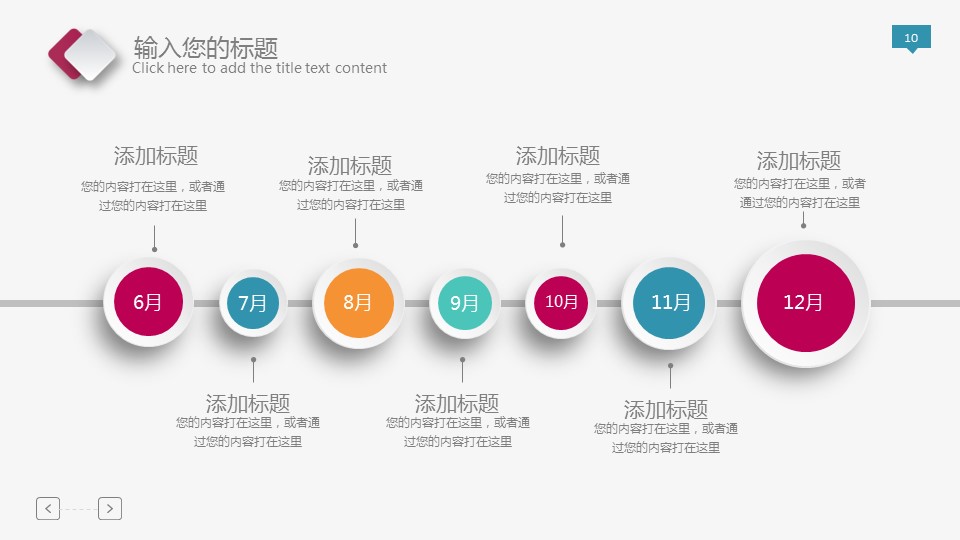 输入您的标题
Click here to add the title text content

10

添加标题
您的内容打在这里，或者通过您的内容打在这里

添加标题
您的内容打在这里，或者通过您的内容打在这里

添加标题
您的内容打在这里，或者通过您的内容打在这里

添加标题
您的内容打在这里，或者通过您的内容打在这里

6月

7月

8月

9月

10月

11月

12月

添加标题
您的内容打在这里，或者通过您的内容打在这里

添加标题
您的内容打在这里，或者通过您的内容打在这里

添加标题
您的内容打在这里，或者通过您的内容打在这里

<

>